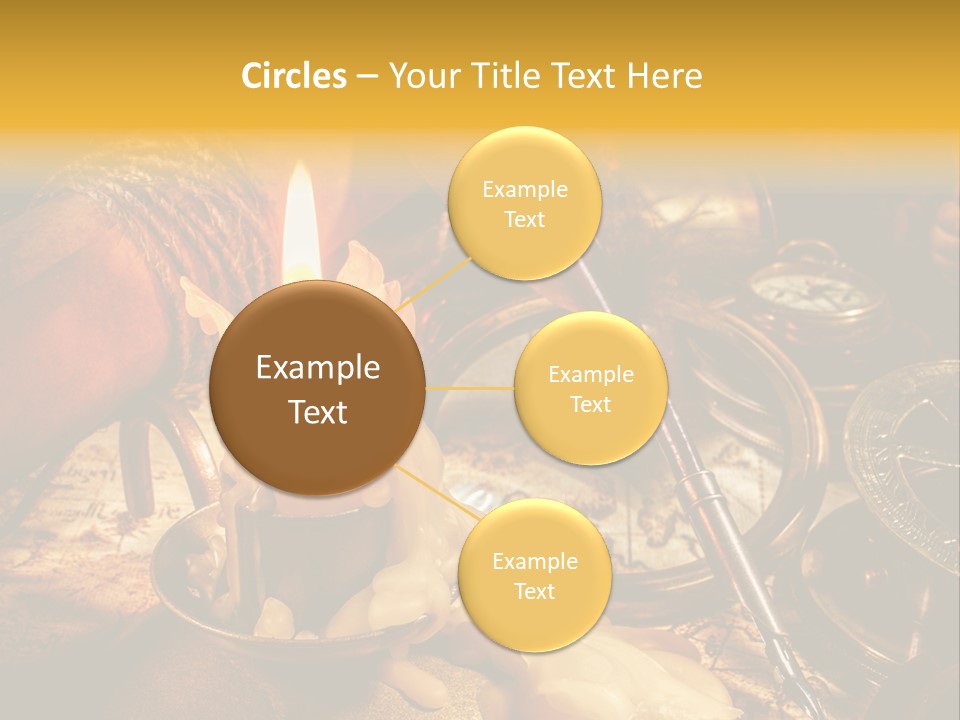 Circles – Your Title Text Here

Example Text

Example Text

Example Text

Example Text